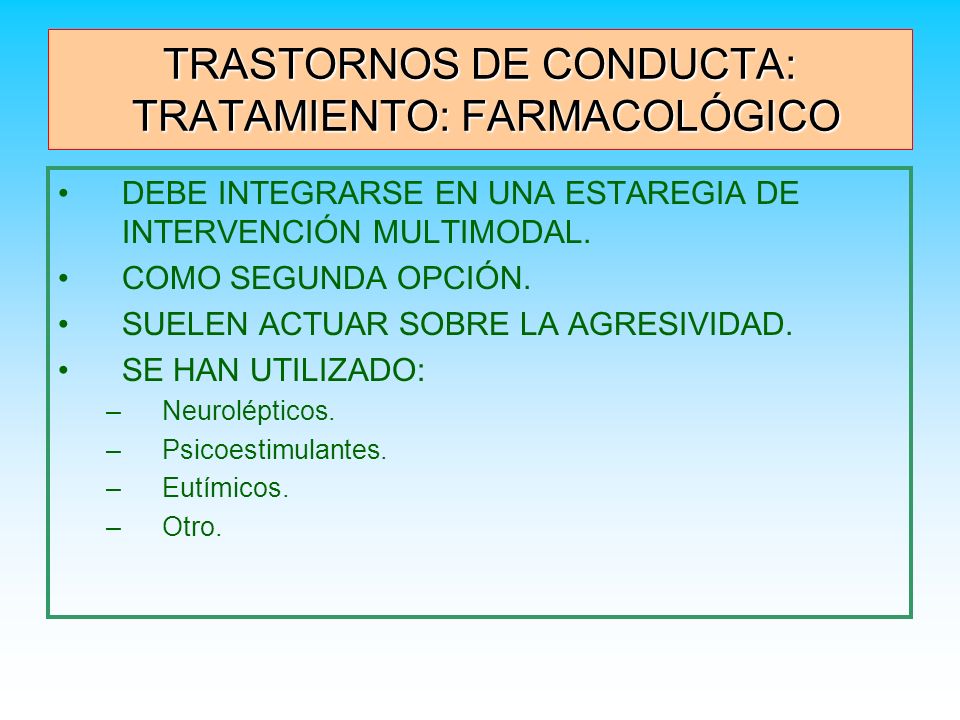 TRASTORNOS DE CONDUCTA: TRATAMIENTO: FARMACOLÓGICO

• DEBE INTEGRARSE EN UNA ESTAREGIA DE INTERVENCIÓN MULTIMODAL.
• COMO SEGUNDA OPCIÓN.
• SUELEN ACTUAR SOBRE LA AGRESIVIDAD.
• SE HAN UTILIZADO:
– Neurolépticos.
– Psicoestimulantes.
– Eutímicos.
– Otro.